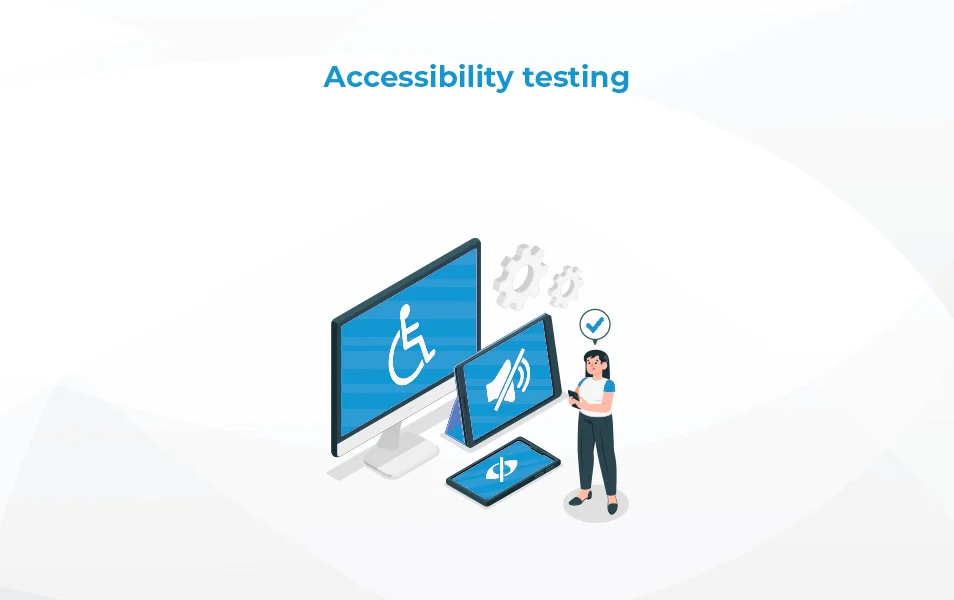 Accessibility testing